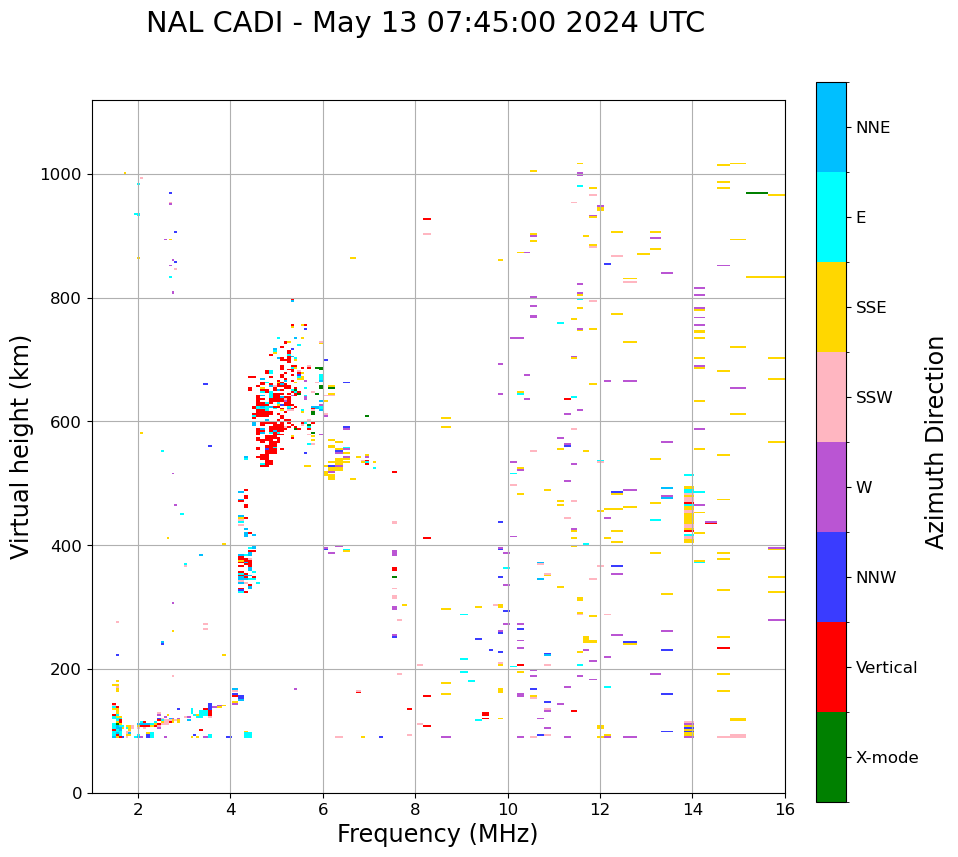 NAL CADI - May 13 07:45:00 2024 UTC

Virtual height (km)

1000
800
600
400
200
0

2
4
6
8
10
12
14
16

Frequency (MHz)

NNE
E
SSE
SSW
W
NNW
Vertical
X-mode

Azimuth Direction